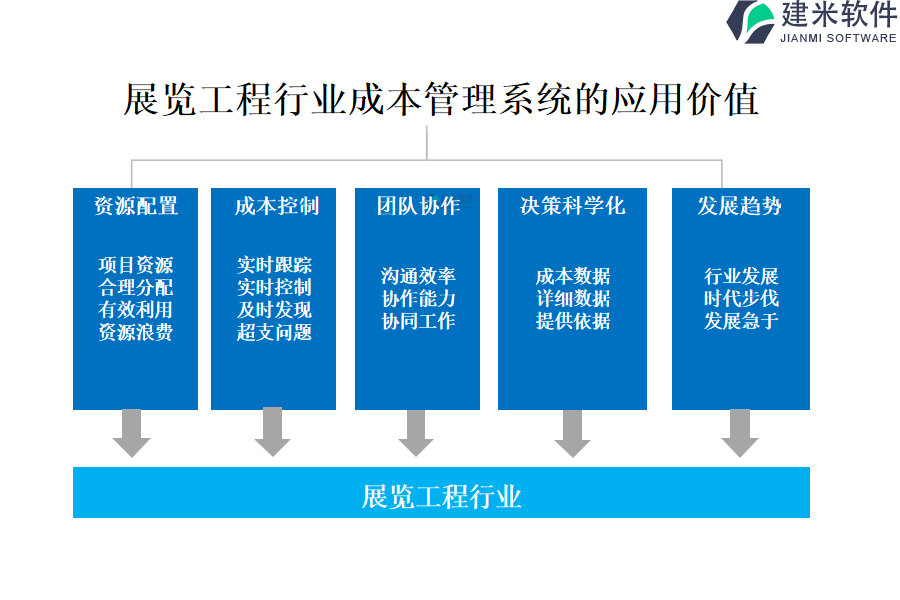 建米软件
JIANMI SOFTWARE

展览工程行业成本管理系统的应用价值

资源配置

项目资源
合理分配
有效利用
资源浪费

成本控制

实时跟踪
实时控制
及时发现
超支问题

团队协作

沟通效率
协作能力
协同工作

决策科学化

成本数据
详细数据
提供依据

发展趋势

行业发展
时代步伐
发展急于

展览工程行业